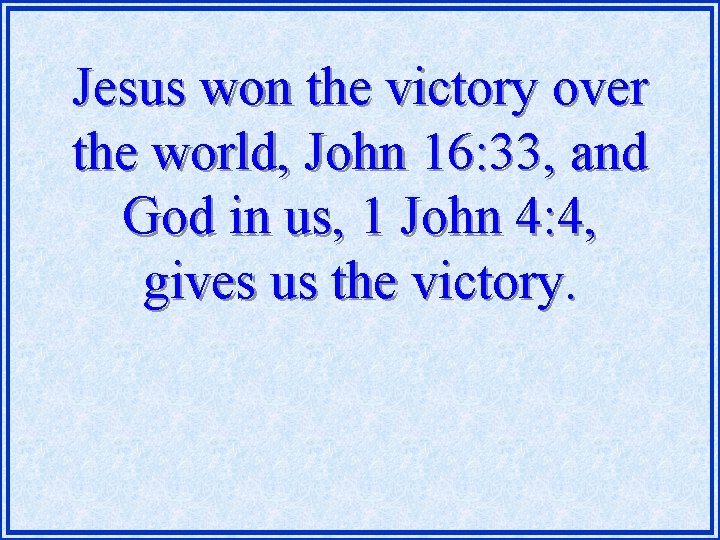 Jesus won the victory over the world, John 16:33, and God in us, 1 John 4:4, gives us the victory.